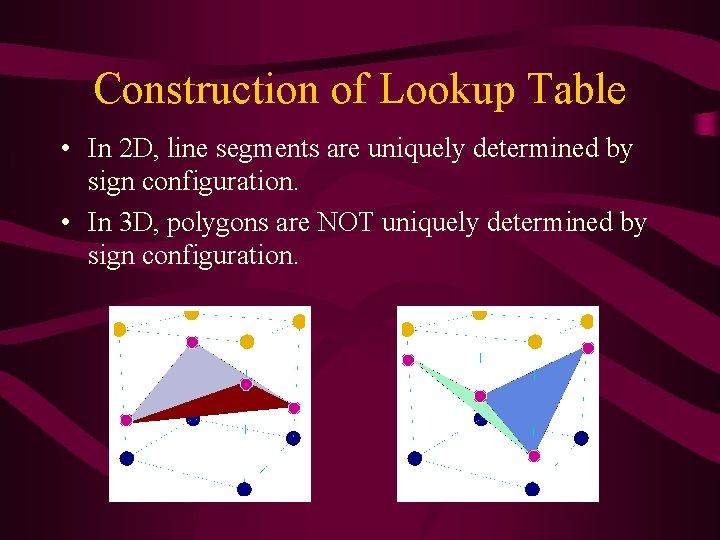 Construction of Lookup Table

• In 2D, line segments are uniquely determined by sign configuration.

• In 3D, polygons are NOT uniquely determined by sign configuration.